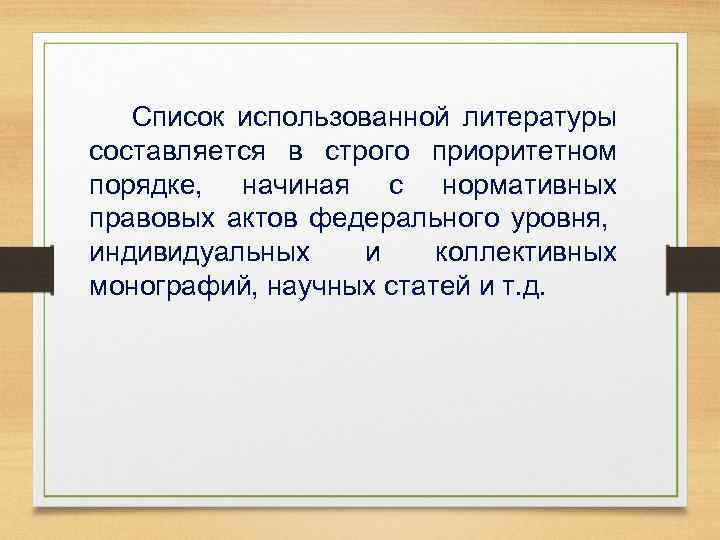 Список использованной литературы составляется в строго приоритетном порядке, начиная с нормативных правовых актов федерального уровня, индивидуальных и коллективных монографий, научных статей и т.д.